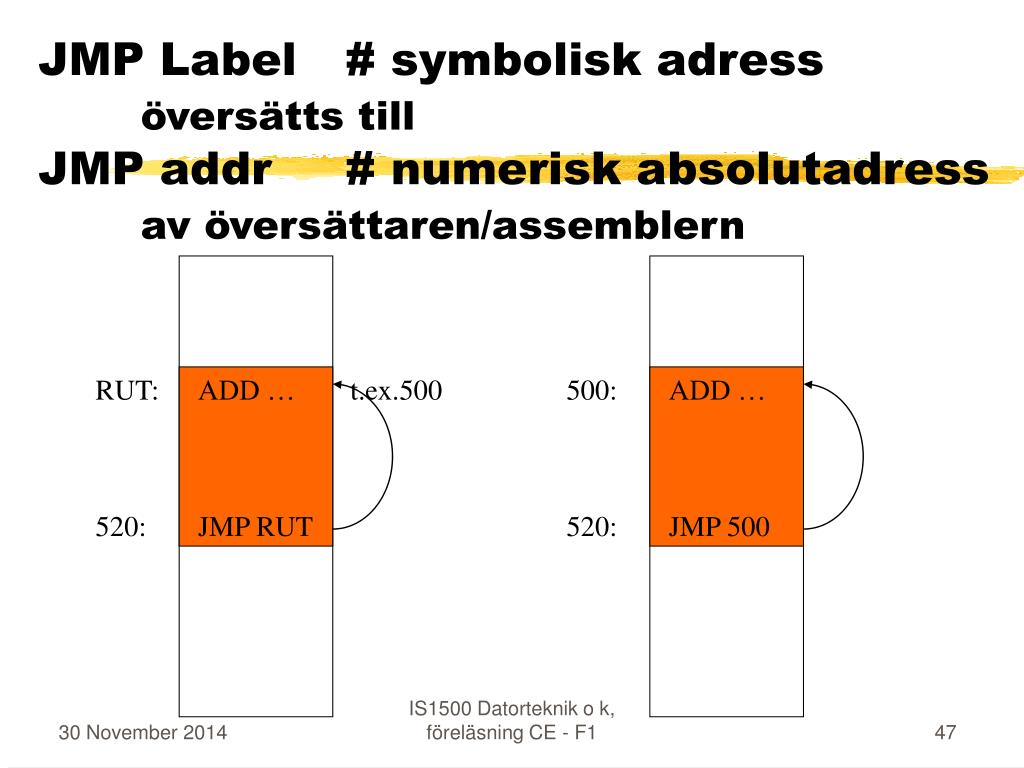 JMP Label # symbolisk adress
översätts till
JMP addr # numerisk absolutadress
av översättaren/assemblern

RUT: ADD … t.ex.500

520: JMP RUT

500: ADD …

520: JMP 500

30 November 2014

IS1500 Datorteknik o k, föreläsning CE - F1

47